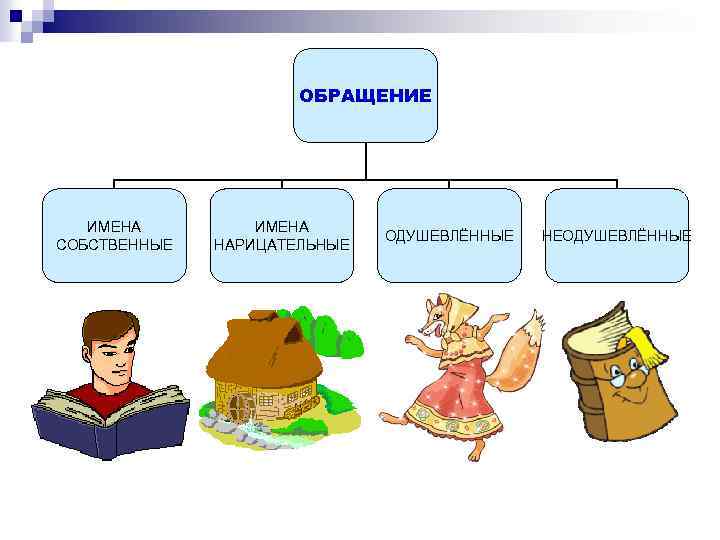 ОБРАЩЕНИЕ

ИМЕНА СОБСТВЕННЫЕ

ИМЕНА НАРИЦАТЕЛЬНЫЕ

ОДУШЕВЛЁННЫЕ

НЕОДУШЕВЛЁННЫЕ